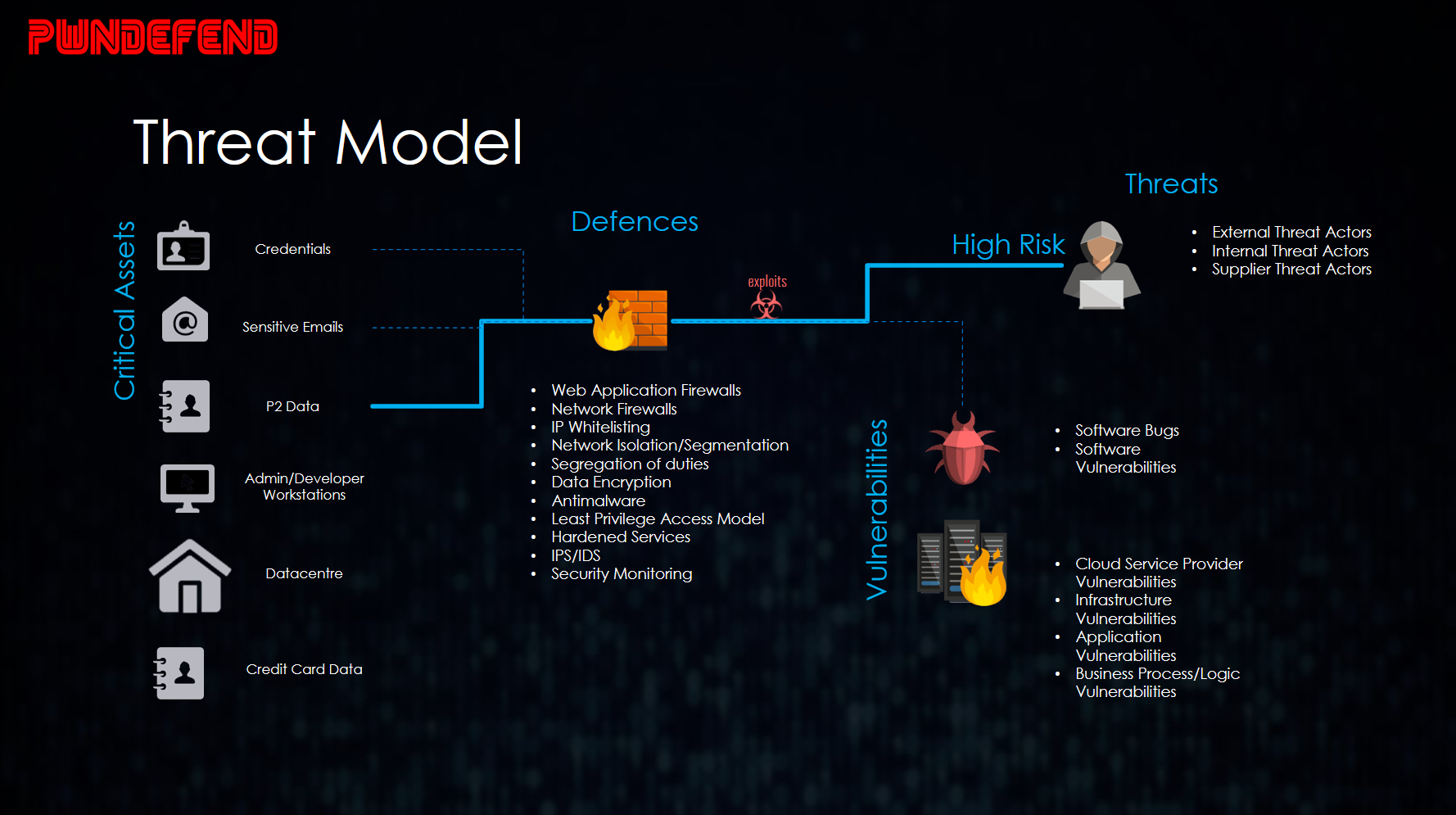 PWNDEFEND

Threat Model

Critical Assets

Credentials

Sensitive Emails

P2 Data

Admin/Developer Workstations

Datacentre

Credit Card Data

Defences

exploits

- Web Application Firewalls
- Network Firewalls
- IP Whitelisting
- Network Isolation/Segmentation
- Segregation of duties
- Data Encryption
- Antimalware
- Least Privilege Access Model
- Hardened Services
- IPS/IDS
- Security Monitoring

High Risk

Threats

- External Threat Actors
- Internal Threat Actors
- Supplier Threat Actors

Vulnerabilities

- Software Bugs
- Software Vulnerabilities

- Cloud Service Provider Vulnerabilities
- Infrastructure Vulnerabilities
- Application Vulnerabilities
- Business Process/Logic Vulnerabilities